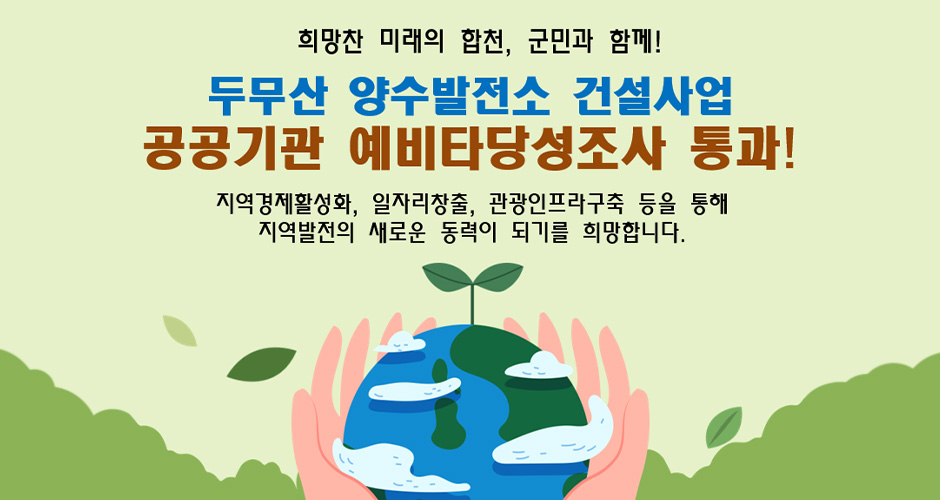 희망찬 미래의 합천, 군민과 함께!

두무산 양수발전소 건설사업
공공기관 예비타당성조사 통과!

지역경제활성화, 일자리창출, 관광인프라구축 등을 통해
지역발전의 새로운 동력이 되기를 희망합니다.